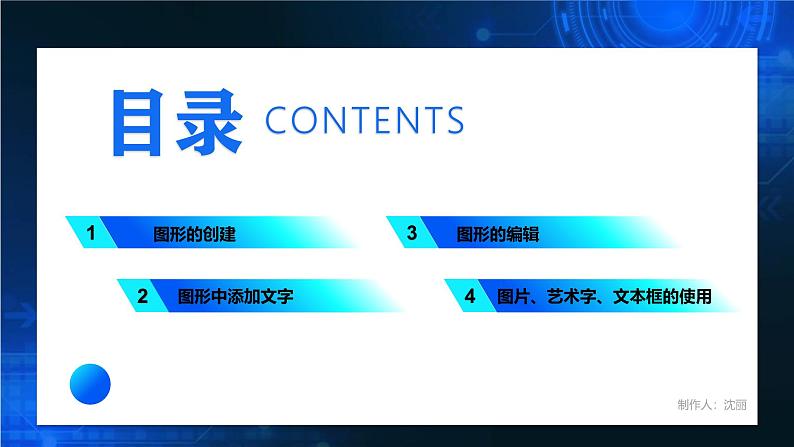 目录 CONTENTS

1 图形的创建

2 图形中添加文字

3 图形的编辑

4 图片、艺术字、文本框的使用

制作人：沈丽